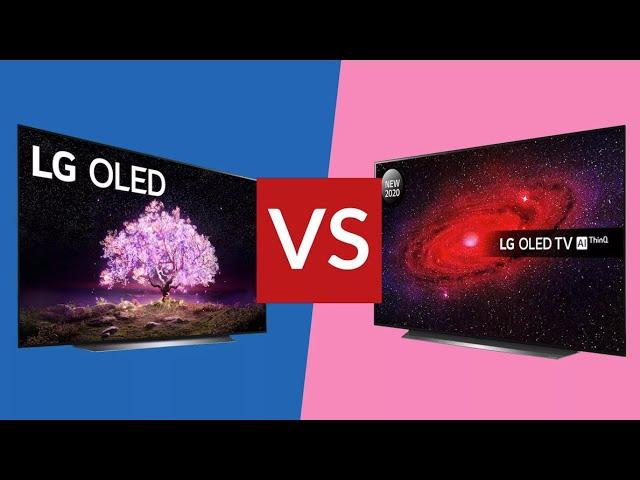 LG OLED

VS

NEW 2020

LG OLED TV AI ThinQ